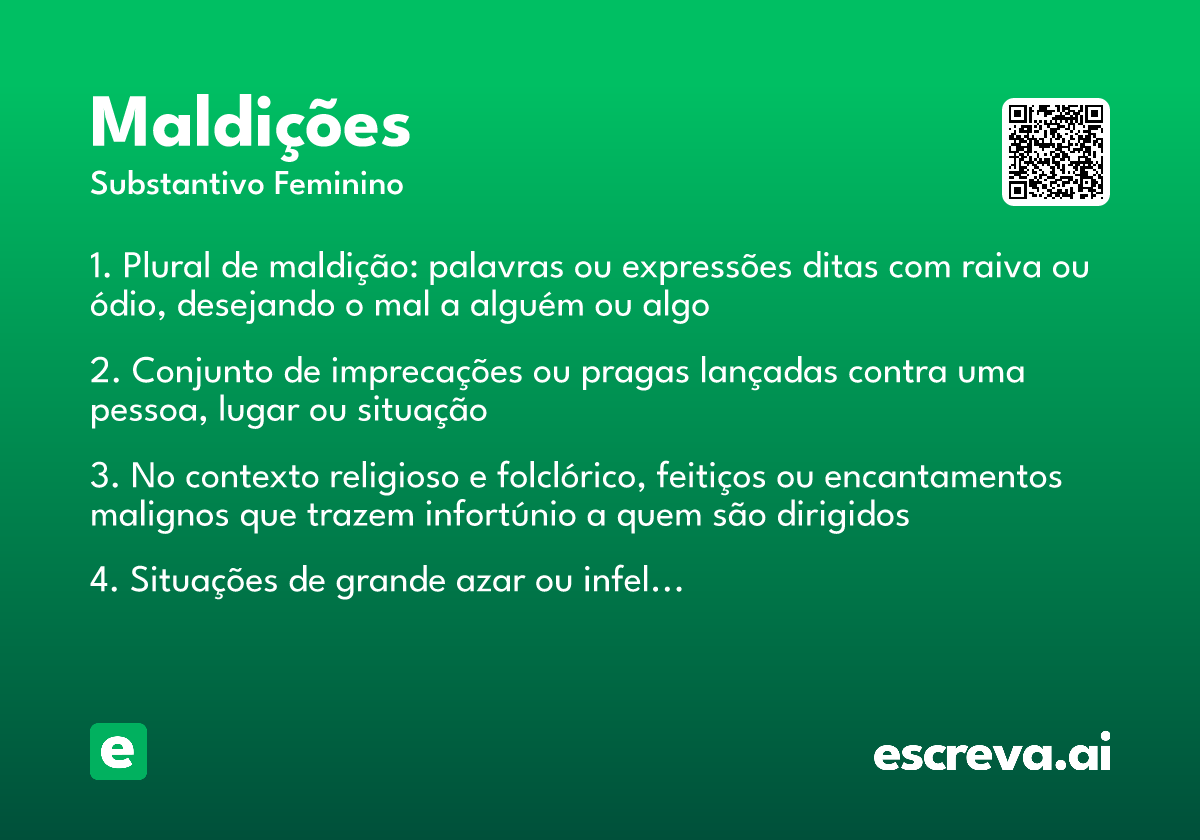 Maldições

Substantivo Feminino

1. Plural de maldição: palavras ou expressões ditas com raiva ou ódio, desejando o mal a alguém ou algo

2. Conjunto de imprecações ou pragas lançadas contra uma pessoa, lugar ou situação

3. No contexto religioso e folclórico, feitiços ou encantamentos malignos que trazem infortúnio a quem são dirigidos

4. Situações de grande azar ou infel...

e

escreva.ai